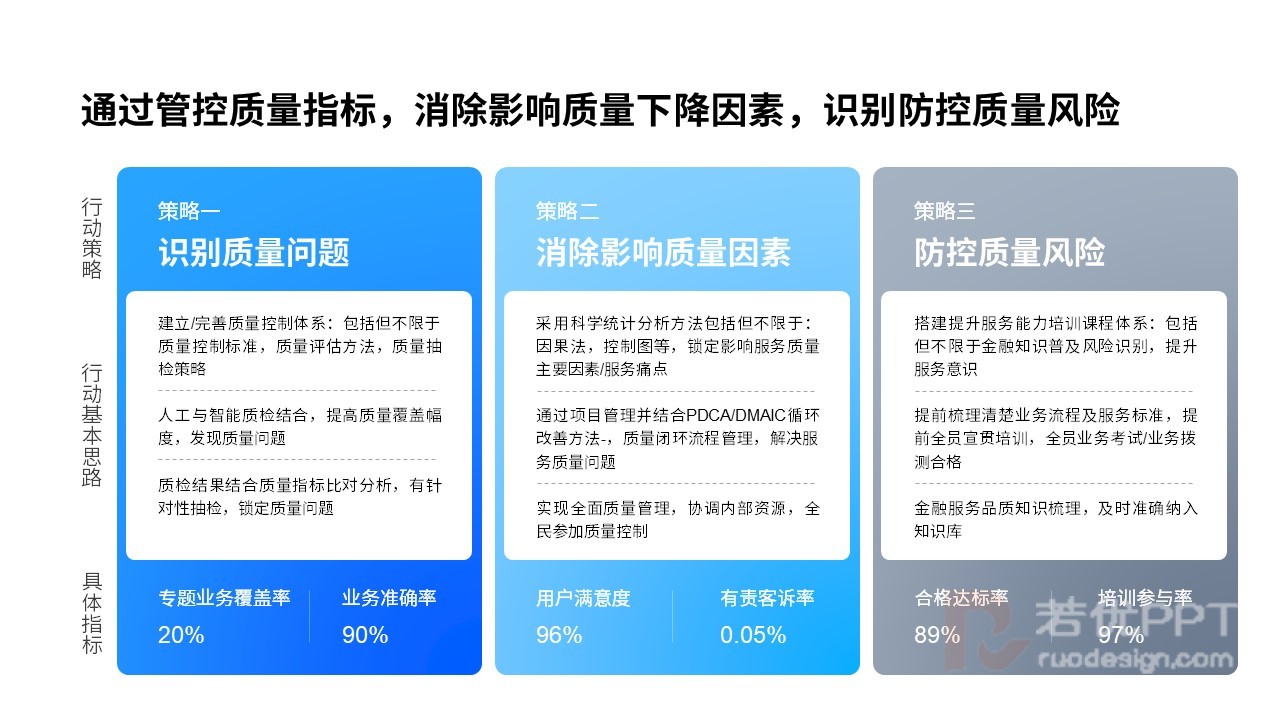 通过管控质量指标，消除影响质量下降因素，识别防控质量风险

行动策略

行动基本思路

具体指标

策略一
识别质量问题

建立/完善质量控制体系：包括但不限于质量控制标准，质量评估方法，质量抽检策略

人工与智能质检结合，提高质量覆盖幅度，发现质量问题

质检结果结合质量指标比对分析，有针对性抽检，锁定质量问题

专题业务覆盖率
20%

业务准确率
90%

策略二
消除影响质量因素

采用科学统计分析方法包括但不限于：因果法，控制图等，锁定影响服务质量主要因素/服务痛点

通过项目管理并结合PDCA/DMAIC循环改善方法-，质量闭环流程管理，解决服务质量问题

实现全面质量管理，协调内部资源，全民参加质量控制

用户满意度
96%

有责客诉率
0.05%

策略三
防控质量风险

搭建提升服务能力培训课程体系：包括但不限于金融知识普及风险识别，提升服务意识

提前梳理清楚业务流程及服务标准，提前全员宣贯培训，全员业务考试/业务拨测合格

金融服务品质知识梳理，及时准确纳入知识库

合格达标率
89%

培训参与率
97%

若依PPT
ruodesign.com